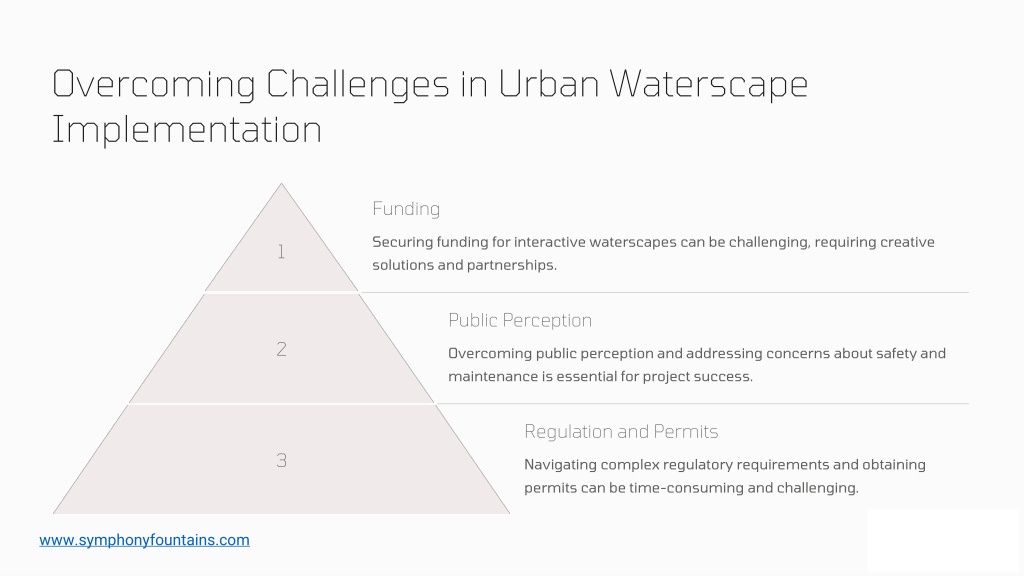 Overcoming Challenges in Urban Waterscape Implementation

1

Funding

Securing funding for interactive waterscapes can be challenging, requiring creative solutions and partnerships.

2

Public Perception

Overcoming public perception and addressing concerns about safety and maintenance is essential for project success.

3

Regulation and Permits

Navigating complex regulatory requirements and obtaining permits can be time-consuming and challenging.

www.symphonyfountains.com